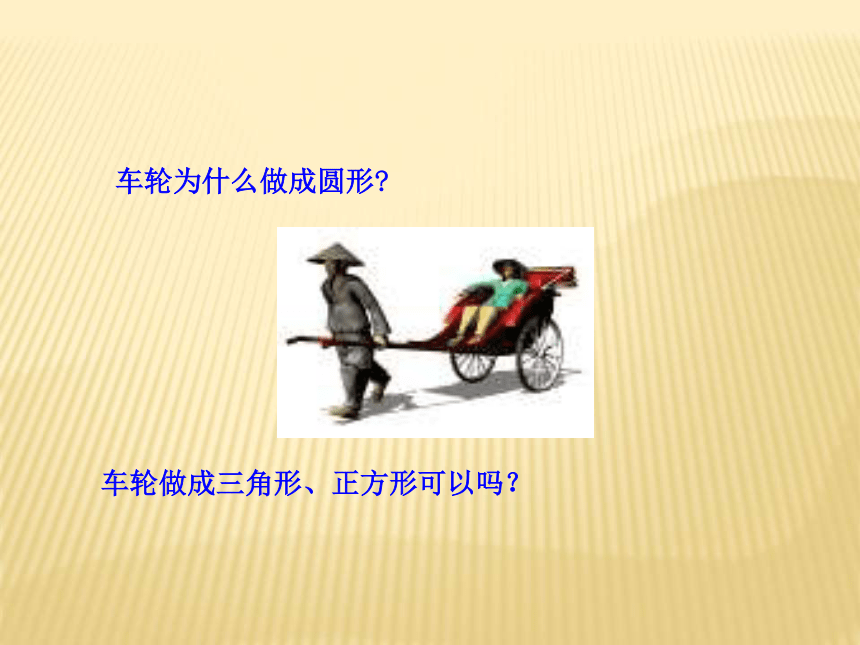 车轮为什么做成圆形?

车轮做成三角形、正方形可以吗？